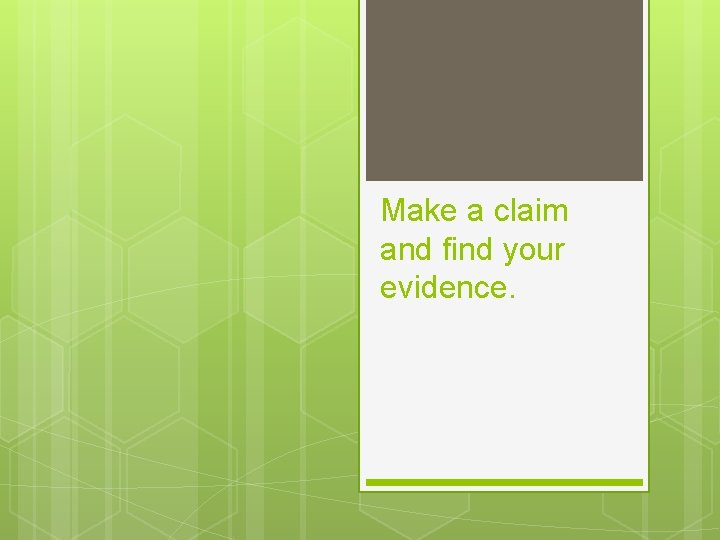 Make a claim and find your evidence.